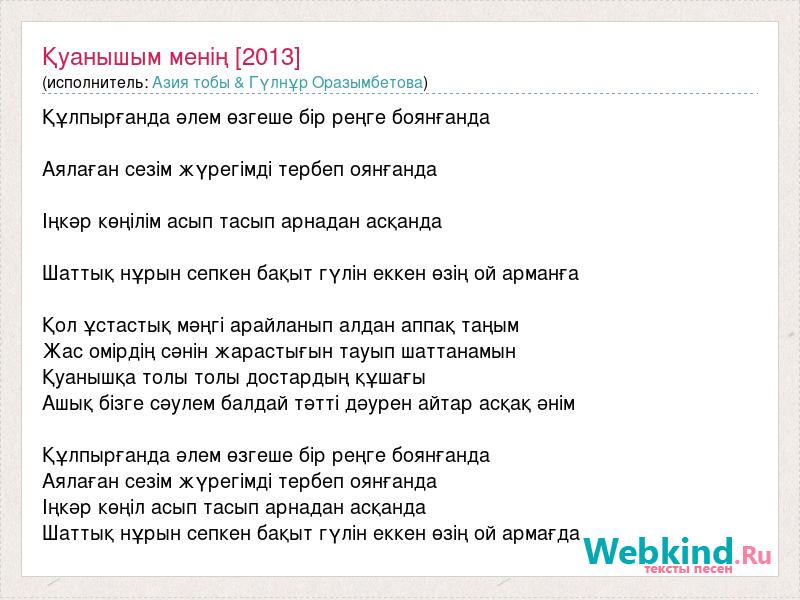 Қуанышым менің [2013]
(исполнитель: Азия тобы & Гүлнұр Оразымбетова)

Құлпырғанда әлем өзгеше бір реңге боянғанда

Аялаған сезім жүрегімді тербеп оянғанда

Іңкәр көңілім асып тасып арнадан асқанда

Шаттық нұрын сепкен бақыт гүлін еккен өзің ой арманға

Қол ұстастық мәңгі арайланып алдан аппақ таңым
Жас омірдің сәнін жарастығын тауып шаттанамын
Қуанышқа толы толы достардың құшағы
Ашық бізге сәулем балдай тәтті дәурен айтар асқақ әнім

Құлпырғанда әлем өзгеше бір реңге боянғанда
Аялаған сезім жүрегімді тербеп оянғанда
Іңкәр көңіл асып тасып арнадан асқанда
Шаттық нұрын сепкен бақыт гүлін еккен өзің ой армағда

Webkind.Ru
тексты песен